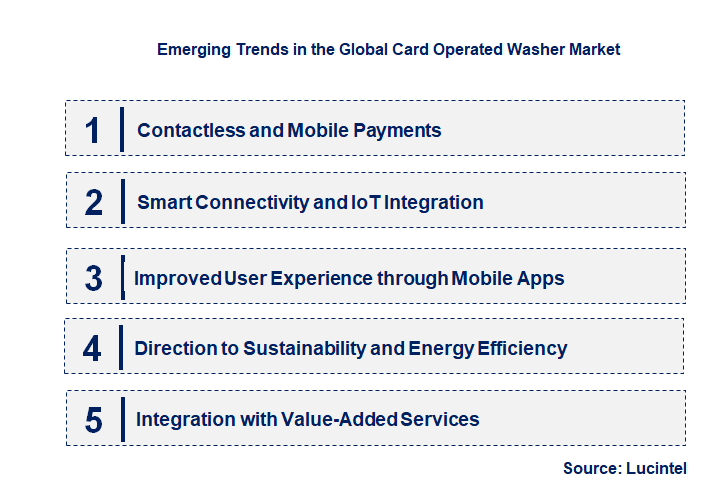 Emerging Trends in the Global Card Operated Washer Market

1 Contactless and Mobile Payments

2 Smart Connectivity and IoT Integration

3 Improved User Experience through Mobile Apps

4 Direction to Sustainability and Energy Efficiency

5 Integration with Value-Added Services

Source: Lucintel